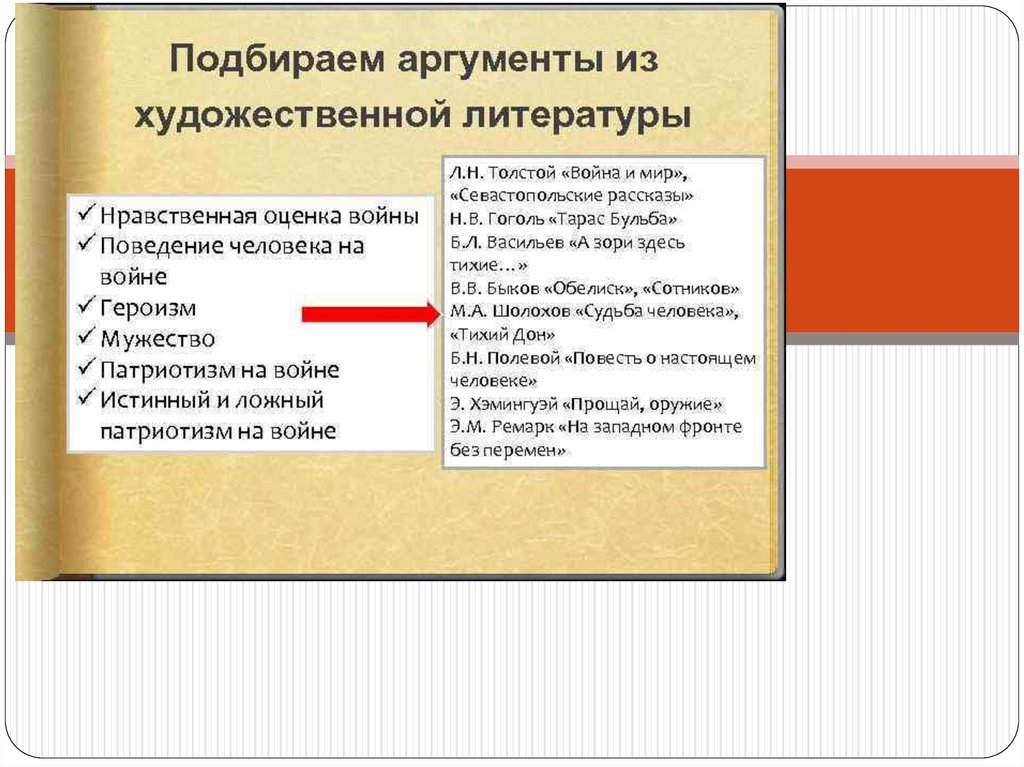 Подбираем аргументы из художественной литературы

✓ Нравственная оценка войны
✓ Поведение человека на войне
✓ Героизм
✓ Мужество
✓ Патриотизм на войне
✓ Истинный и ложный патриотизм на войне

Л.Н. Толстой «Война и мир», «Севастопольские рассказы»
Н.В. Гоголь «Тарас Бульба»
Б.Л. Васильев «А зори здесь тихие…»
В.В. Быков «Обелиск», «Сотников»
М.А. Шолохов «Судьба человека», «Тихий Дон»
Б.Н. Полевой «Повесть о настоящем человеке»
Э. Хэмингуэй «Прощай, оружие»
Э.М. Ремарк «На западном фронте без перемен»